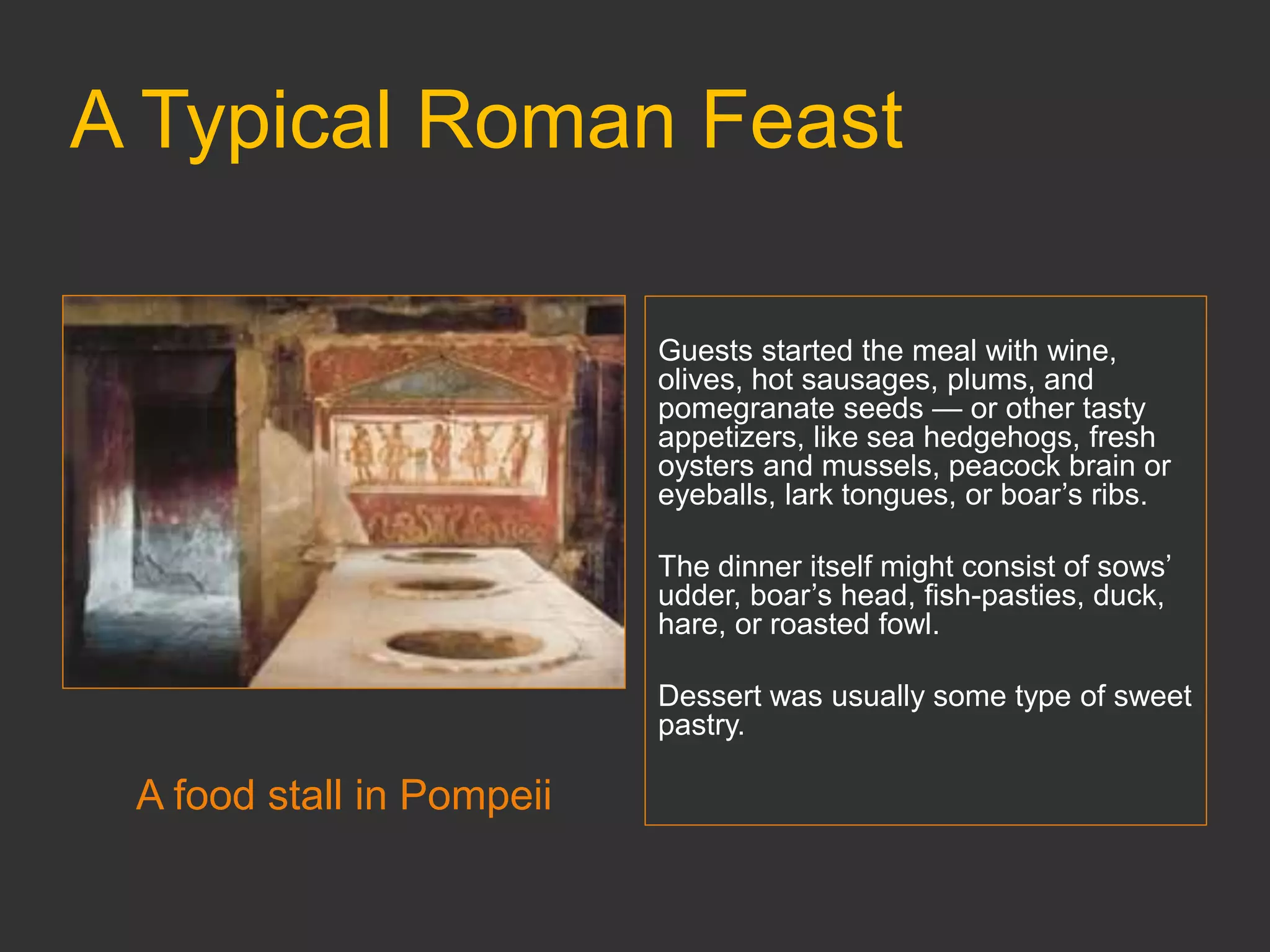 A Typical Roman Feast

A food stall in Pompeii

Guests started the meal with wine, olives, hot sausages, plums, and pomegranate seeds — or other tasty appetizers, like sea hedgehogs, fresh oysters and mussels, peacock brain or eyeballs, lark tongues, or boar’s ribs.

The dinner itself might consist of sows’ udder, boar’s head, fish-pasties, duck, hare, or roasted fowl.

Dessert was usually some type of sweet pastry.